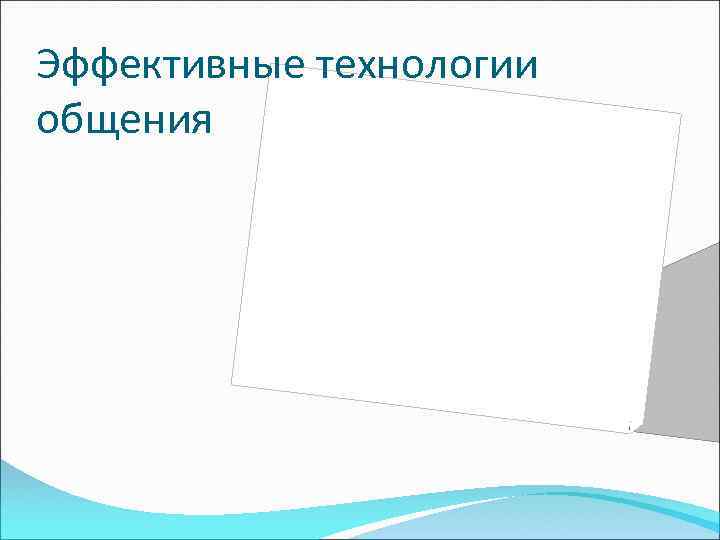 Эффективные технологии общения